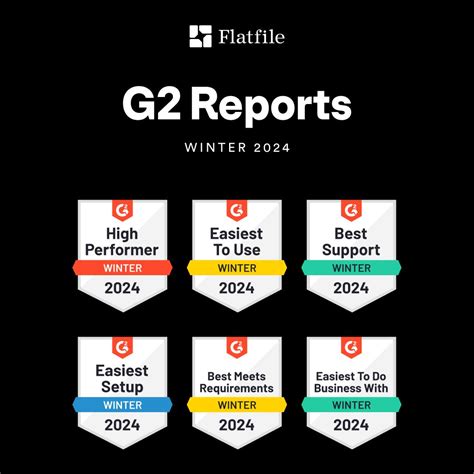 Flatfile

G2 Reports

WINTER 2024

G2
High Performer
WINTER
2024

G2
Easiest To Use
WINTER
2024

G2
Best Support
WINTER
2024

G2
Easiest Setup
WINTER
2024

G2
Best Meets Requirements
WINTER
2024

G2
Easiest To Do Business With
WINTER
2024